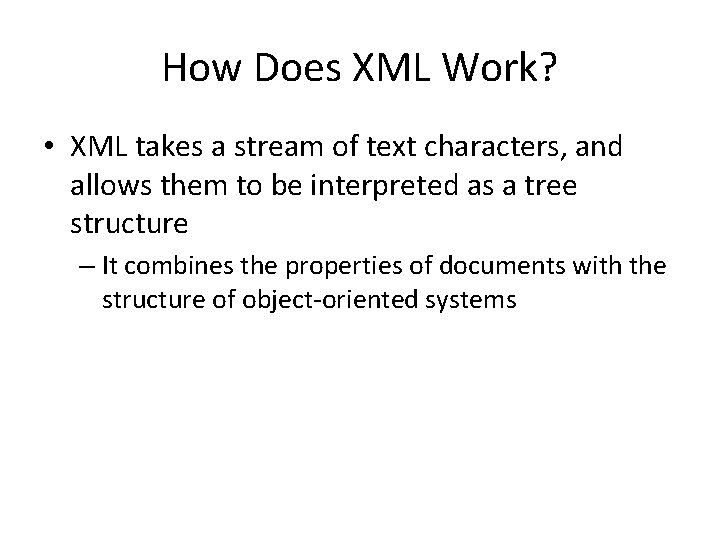 How Does XML Work?

• XML takes a stream of text characters, and allows them to be interpreted as a tree structure

– It combines the properties of documents with the structure of object-oriented systems